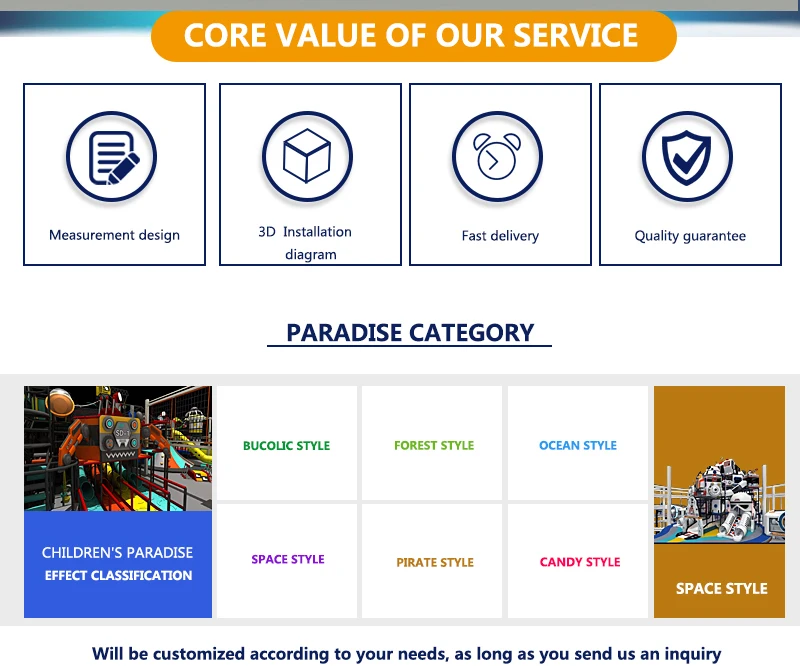 CORE VALUE OF OUR SERVICE

Measurement design

3D Installation diagram

Fast delivery

Quality guarantee

PARADISE CATEGORY

SD-1

CHILDREN'S PARADISE
EFFECT CLASSIFICATION

BUCOLIC STYLE

FOREST STYLE

OCEAN STYLE

SPACE STYLE

PIRATE STYLE

CANDY STYLE

SPACE STYLE

Will be customized according to your needs, as long as you send us an inquiry